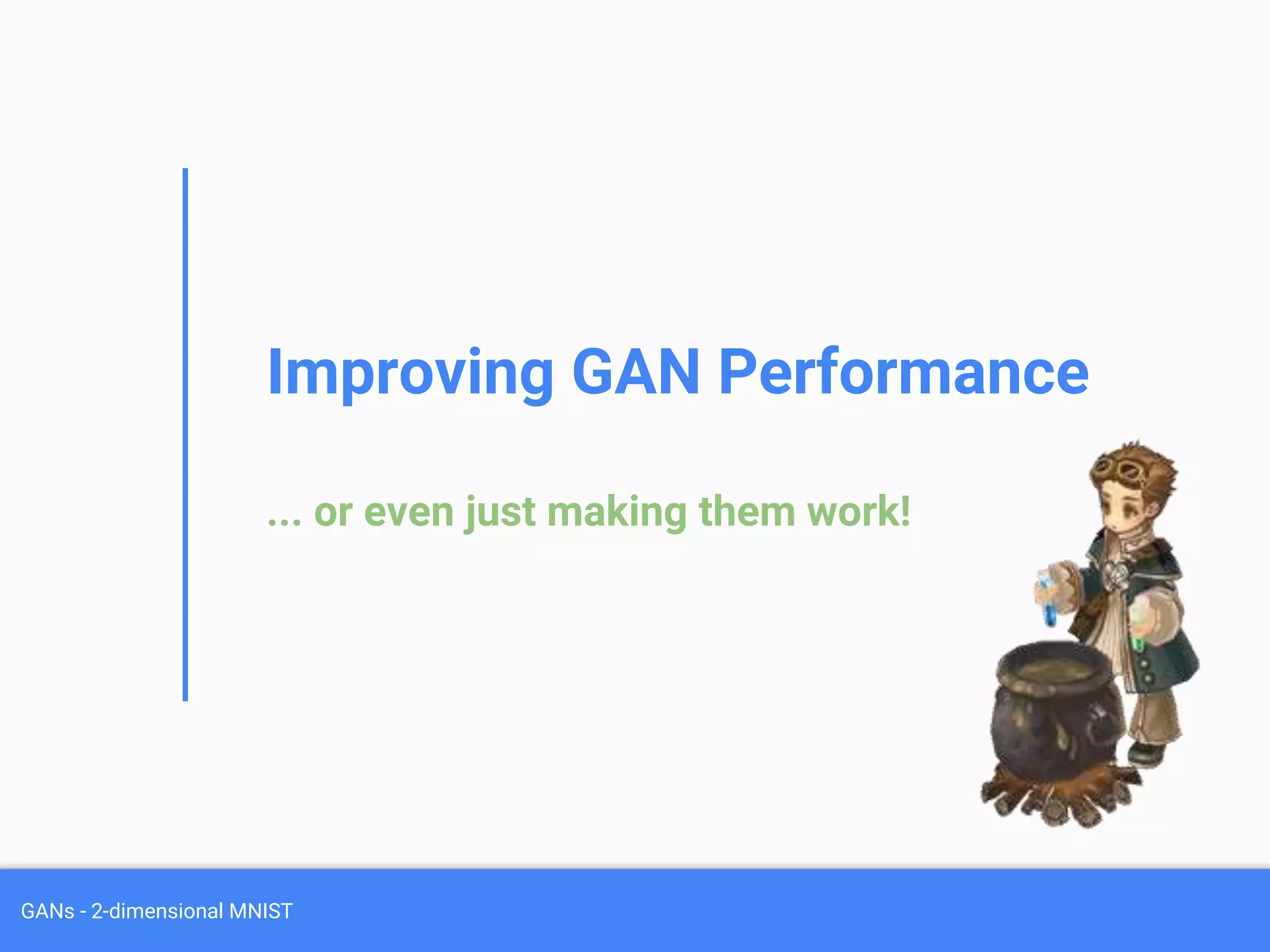 Improving GAN Performance

... or even just making them work!

GANs - 2-dimensional MNIST